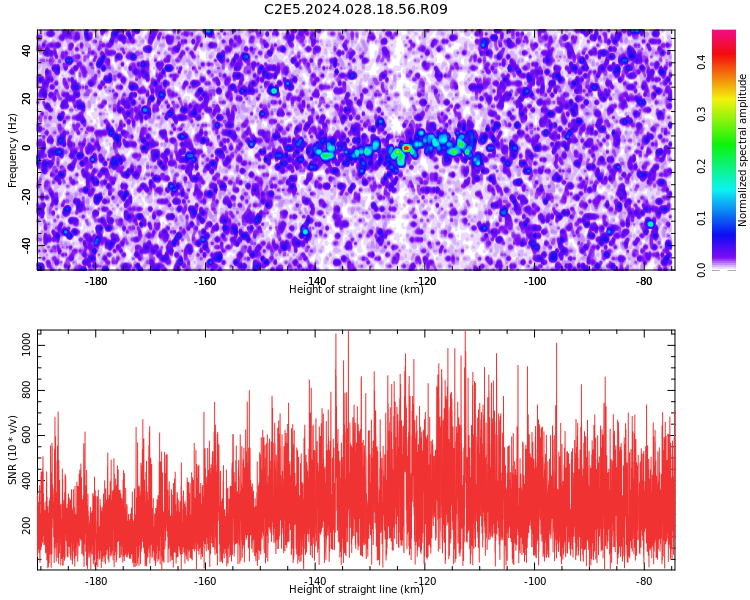 C2E5.2024.028.18.56.R09

Frequency (Hz)
40
20
0
-20
-40
-180
-160
-140
-120
-100
-80
Height of straight line (km)

Normalized spectral amplitude
0.4
0.3
0.2
0.1
0.0

SNR (10 * v/v)
1000
800
600
400
200
-180
-160
-140
-120
-100
-80
Height of straight line (km)